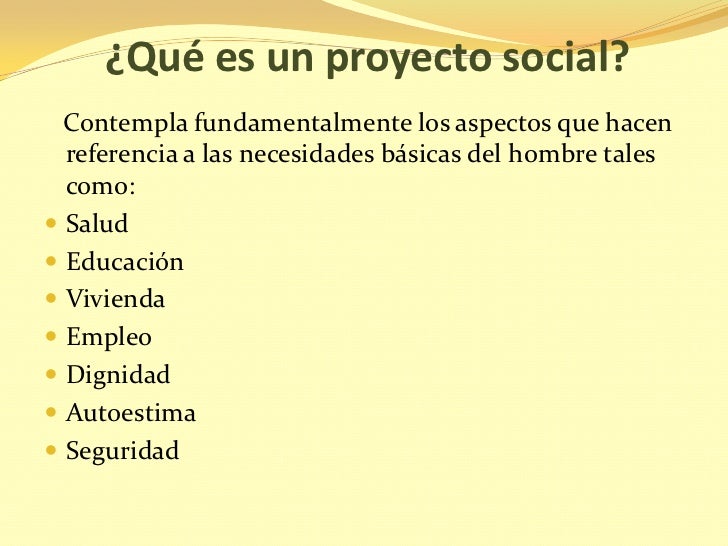 ¿Qué es un proyecto social?

Contempla fundamentalmente los aspectos que hacen referencia a las necesidades básicas del hombre tales como:

- Salud
- Educación
- Vivienda
- Empleo
- Dignidad
- Autoestima
- Seguridad